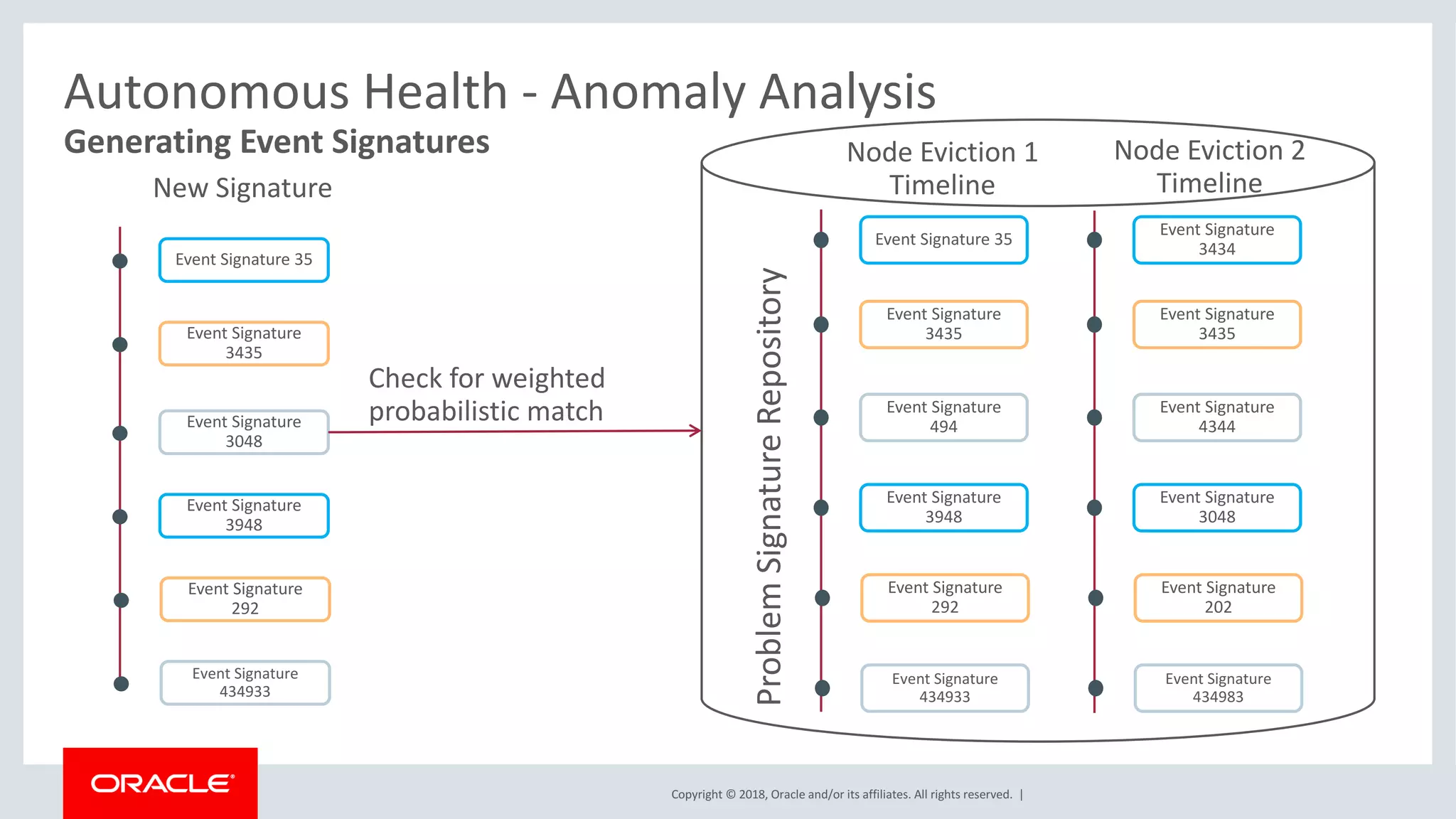 Autonomous Health - Anomaly Analysis
Generating Event Signatures

New Signature

Event Signature 35

Event Signature 3435

Event Signature 3048

Event Signature 3948

Event Signature 292

Event Signature 434933

Check for weighted probabilistic match

Problem Signature Repository

Node Eviction 1 Timeline

Event Signature 35

Event Signature 3435

Event Signature 494

Event Signature 3948

Event Signature 292

Event Signature 434933

Node Eviction 2 Timeline

Event Signature 3434

Event Signature 3435

Event Signature 4344

Event Signature 3048

Event Signature 202

Event Signature 434983

ORACLE

Copyright © 2018, Oracle and/or its affiliates. All rights reserved. |